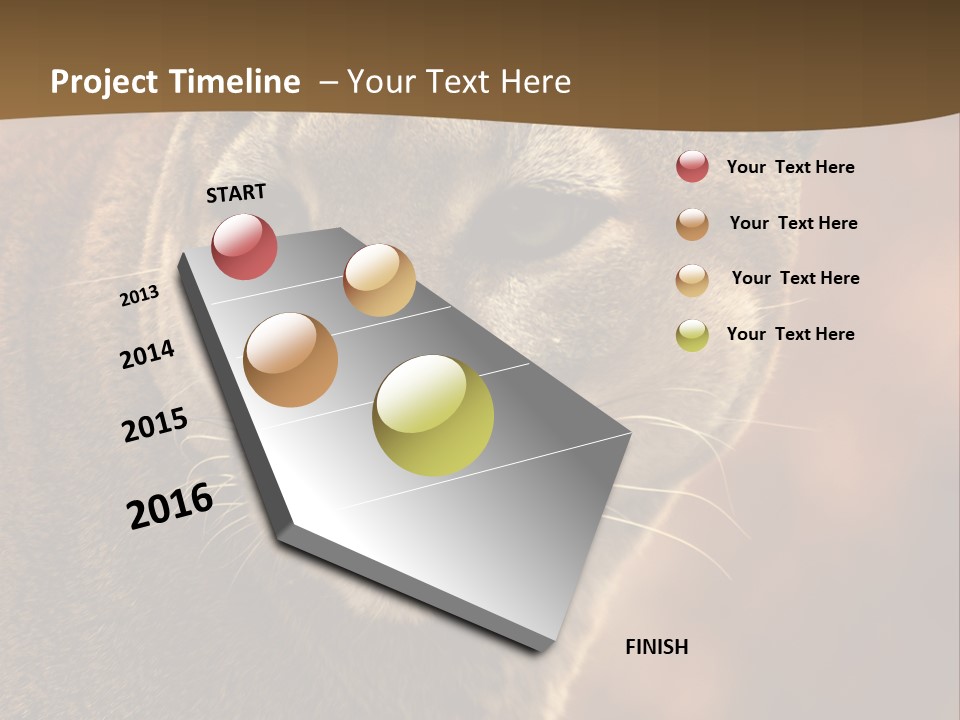 Project Timeline – Your Text Here

START

2013

2014

2015

2016

FINISH

Your Text Here

Your Text Here

Your Text Here

Your Text Here